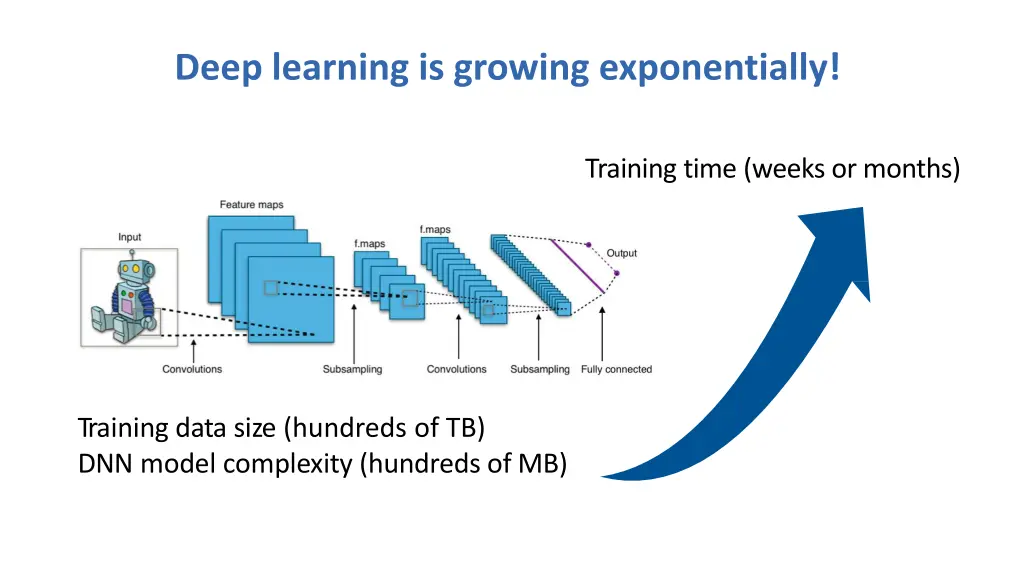 Deep learning is growing exponentially!

Training time (weeks or months)

Feature maps
Input
f.maps
f.maps
Output
Convolutions
Subsampling
Convolutions
Subsampling
Fully connected

Training data size (hundreds of TB)
DNN model complexity (hundreds of MB)